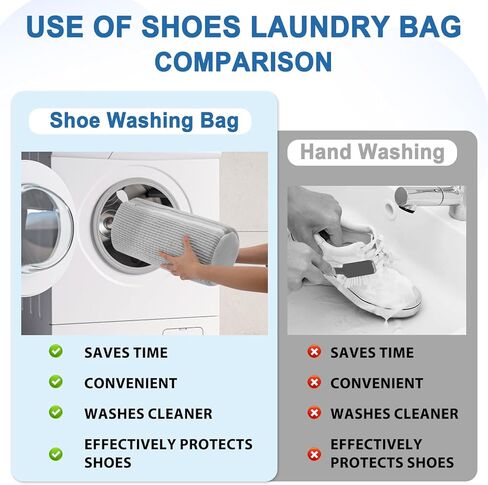 USE OF SHOES LAUNDRY BAG COMPARISON

Shoe Washing Bag

SAVES TIME

CONVENIENT

WASHES CLEANER

EFFECTIVELY PROTECTS SHOES

Hand Washing

SAVES TIME

CONVENIENT

WASHES CLEANER

EFFECTIVELY PROTECTS SHOES